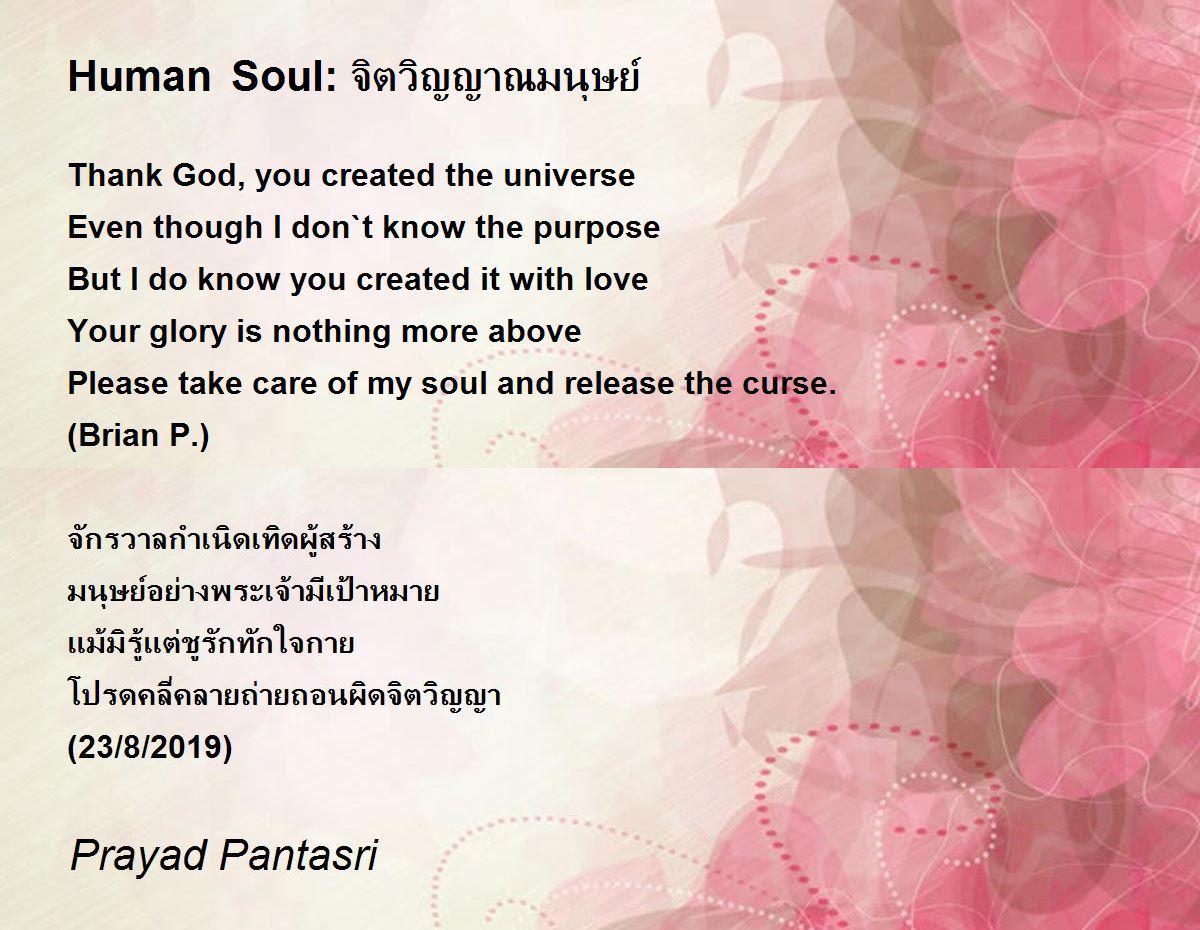 Human Soul: จิตวิญญาณมนุษย์

Thank God, you created the universe
Even though I don`t know the purpose
But I do know you created it with love
Your glory is nothing more above
Please take care of my soul and release the curse.
(Brian P.)

จักรวาลกำเนิดเทิดผู้สร้าง
มนุษย์อย่างพระเจ้ามีเป้าหมาย
แม้มิรู้แต่ชูรักทักใจกาย
โปรดคลี่คลายถ่ายถอนผิดจิตวิญญา
(23/8/2019)

Prayad Pantasri